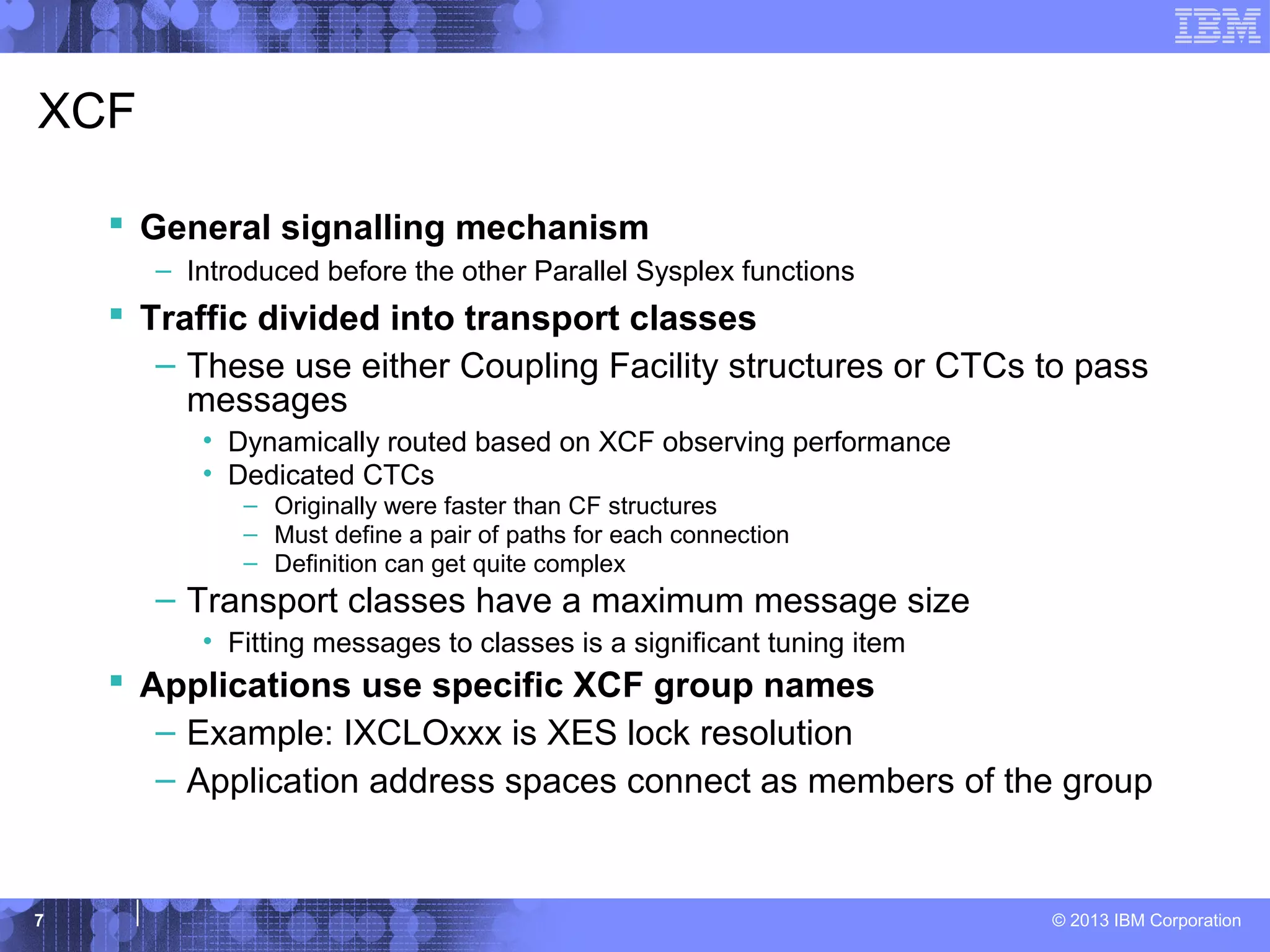 IBM

XCF

▪ General signalling mechanism
– Introduced before the other Parallel Sysplex functions
▪ Traffic divided into transport classes
– These use either Coupling Facility structures or CTCs to pass messages
• Dynamically routed based on XCF observing performance
• Dedicated CTCs
– Originally were faster than CF structures
– Must define a pair of paths for each connection
– Definition can get quite complex
– Transport classes have a maximum message size
• Fitting messages to classes is a significant tuning item
▪ Applications use specific XCF group names
– Example: IXCLOxxx is XES lock resolution
– Application address spaces connect as members of the group

7

© 2013 IBM Corporation